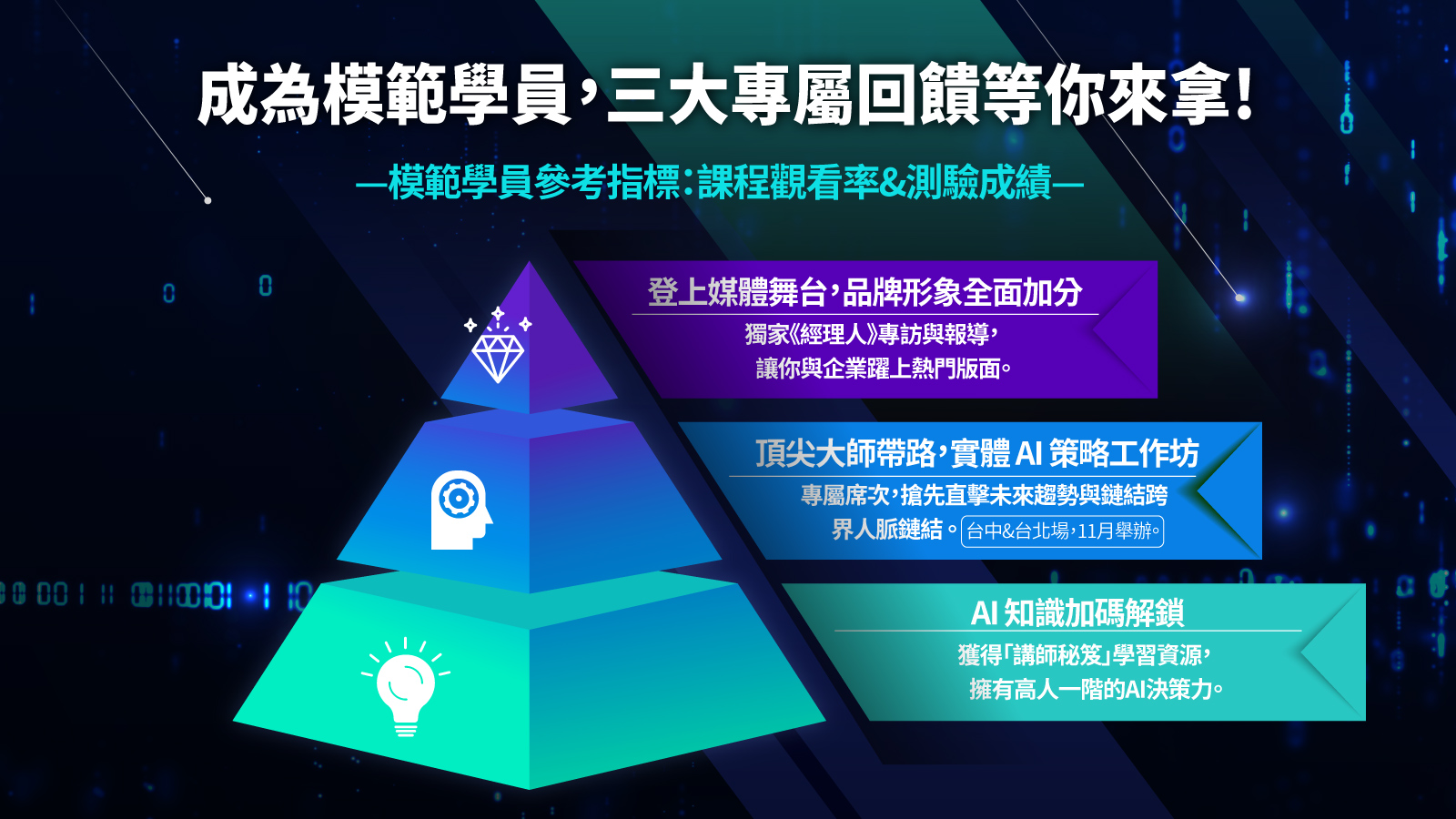 成為模範學員，三大專屬回饋等你來拿！

—模範學員參考指標：課程觀看率&測驗成績—

登上媒體舞台，品牌形象全面加分

獨家《經理人》專訪與報導，讓你與企業躍上熱門版面。

頂尖大師帶路，實體 AI 策略工作坊

專屬席次，搶先直擊未來趨勢與鏈結跨界人脈鏈結。台中&台北場，11月舉辦。

AI 知識加碼解鎖

獲得「講師秘笈」學習資源，擁有高人一階的AI決策力。